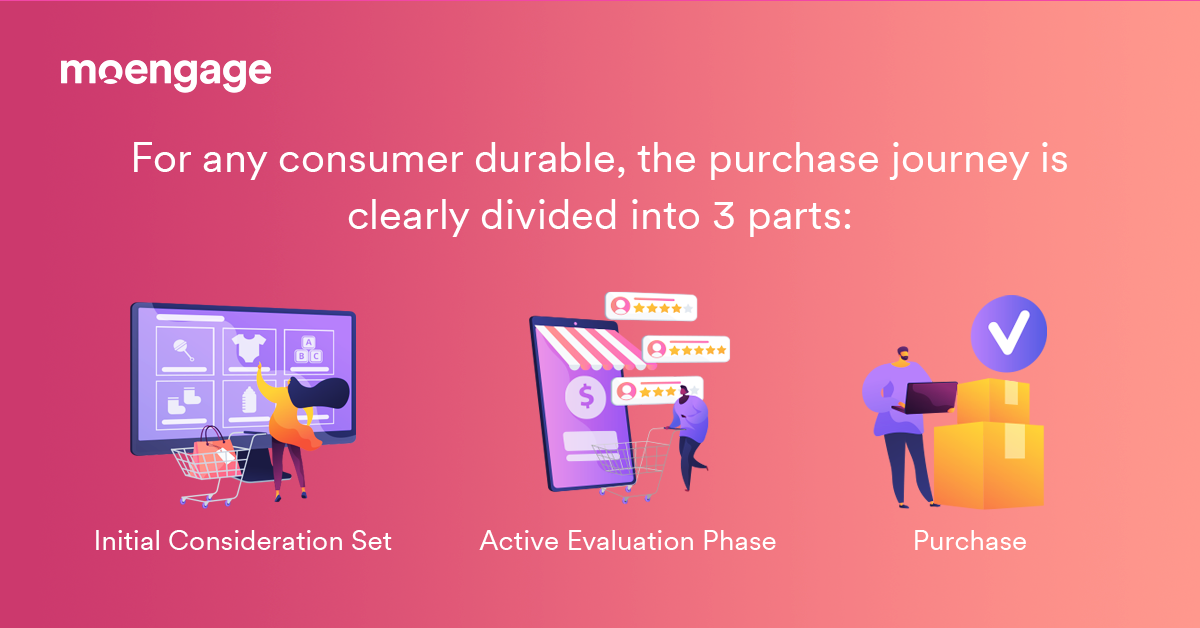 moengage

For any consumer durable, the purchase journey is clearly divided into 3 parts:

A B C

$

Initial Consideration Set

Active Evaluation Phase

Purchase